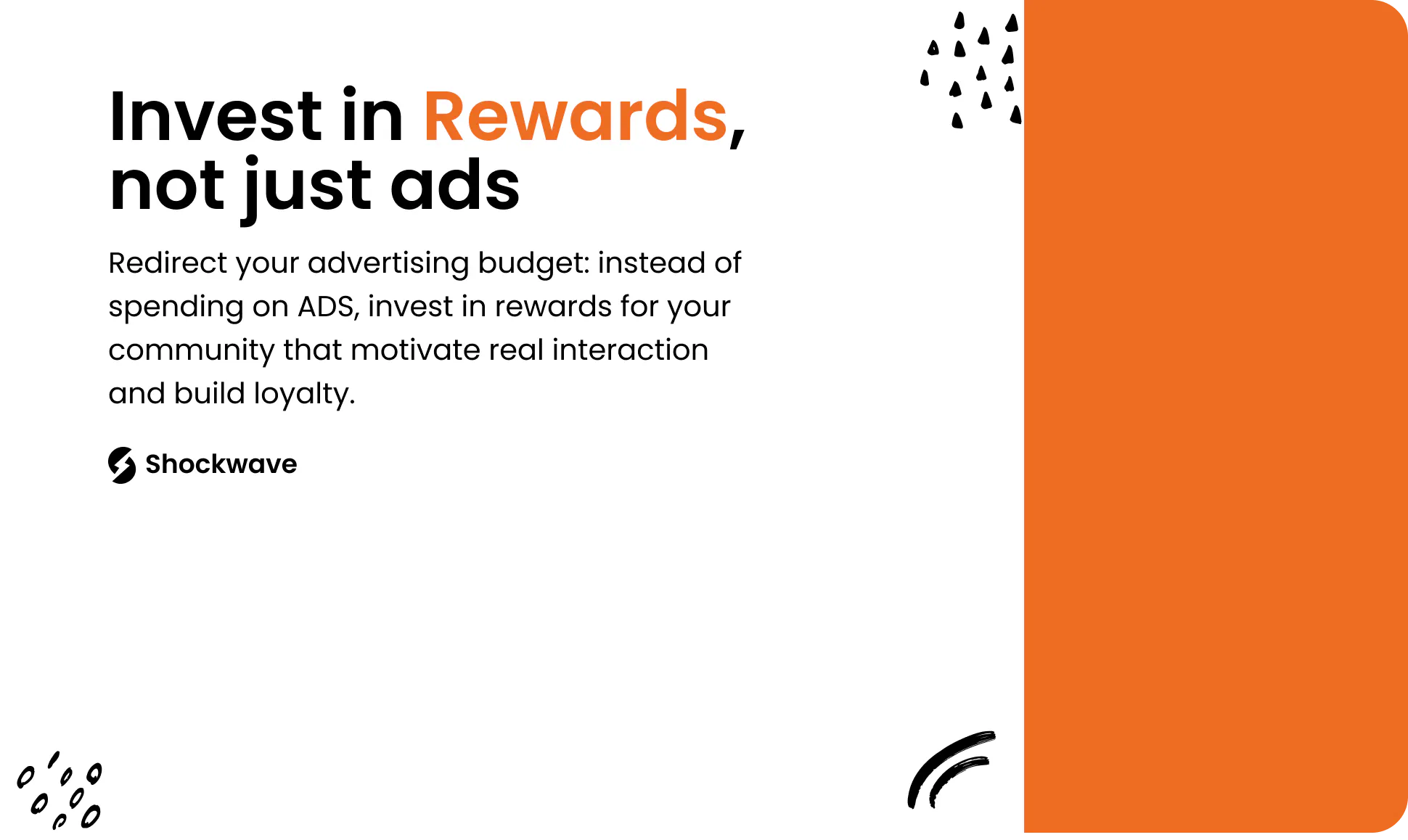 Invest in Rewards, not just ads

Redirect your advertising budget: instead of spending on ADS, invest in rewards for your community that motivate real interaction and build loyalty.

Shockwave